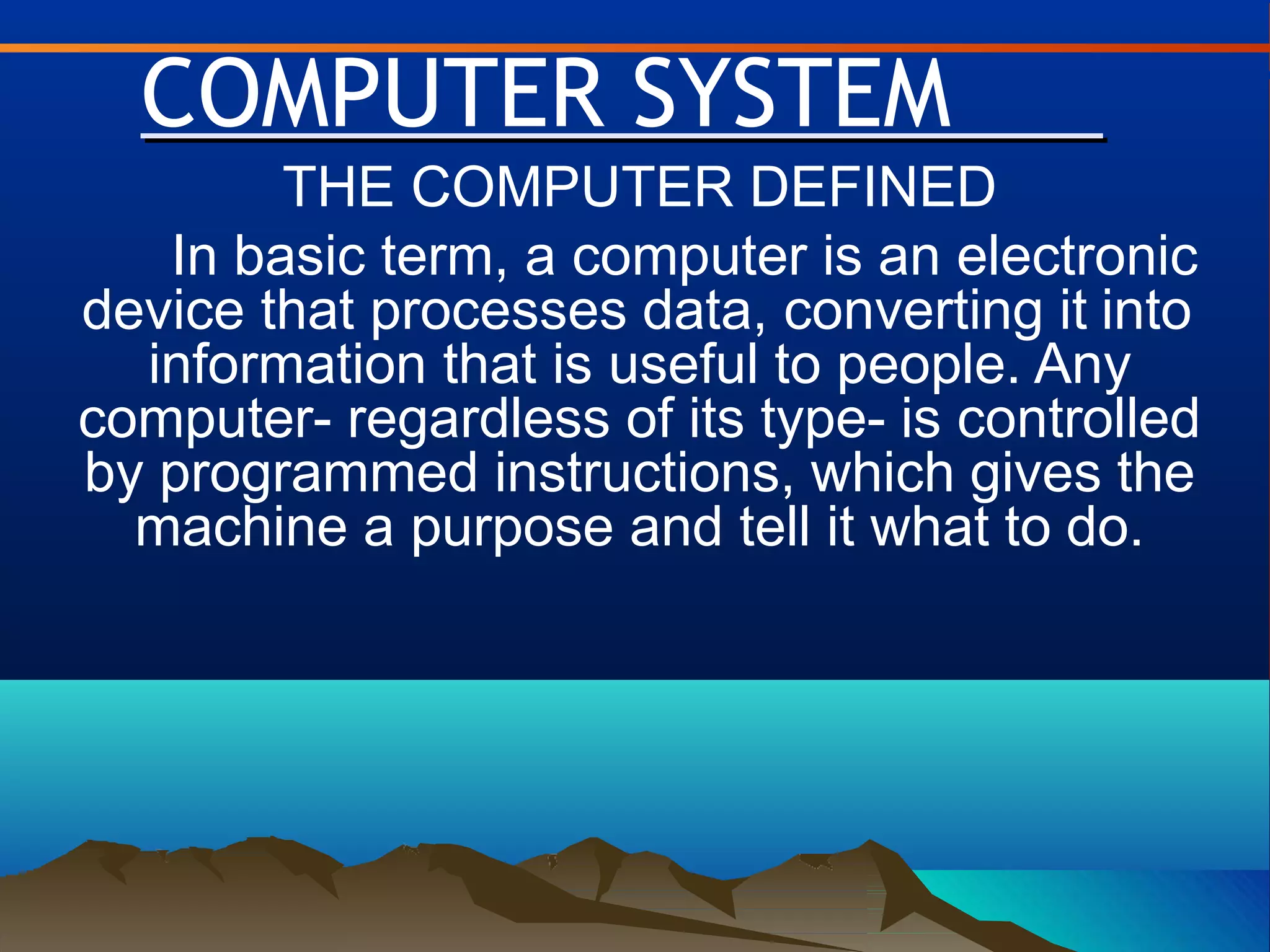 COMPUTER SYSTEM

THE COMPUTER DEFINED

In basic term, a computer is an electronic device that processes data, converting it into information that is useful to people. Any computer- regardless of its type- is controlled by programmed instructions, which gives the machine a purpose and tell it what to do.